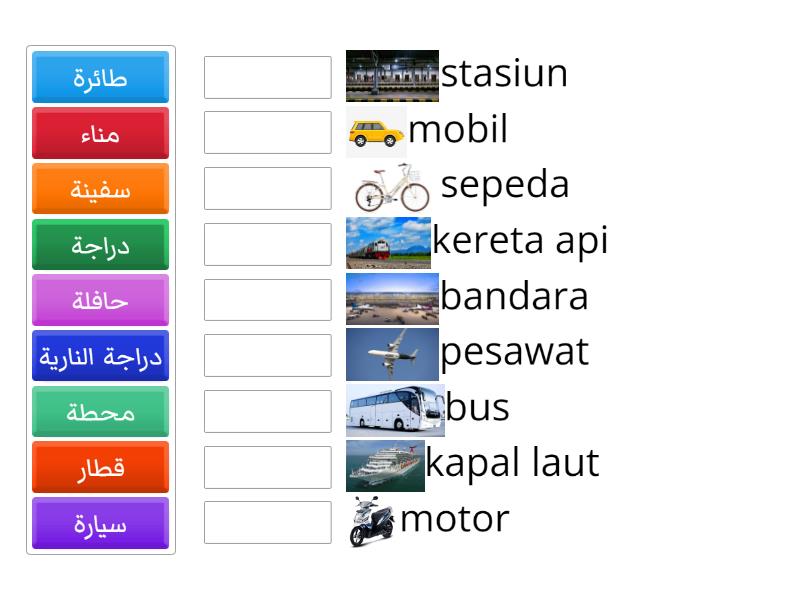 طائرة
مناء
سفينة
دراجة
حافلة
دراجة النارية
محطة
قطار
سيارة

stasiun
mobil
sepeda
kereta api
bandara
pesawat
bus
kapal laut
motor